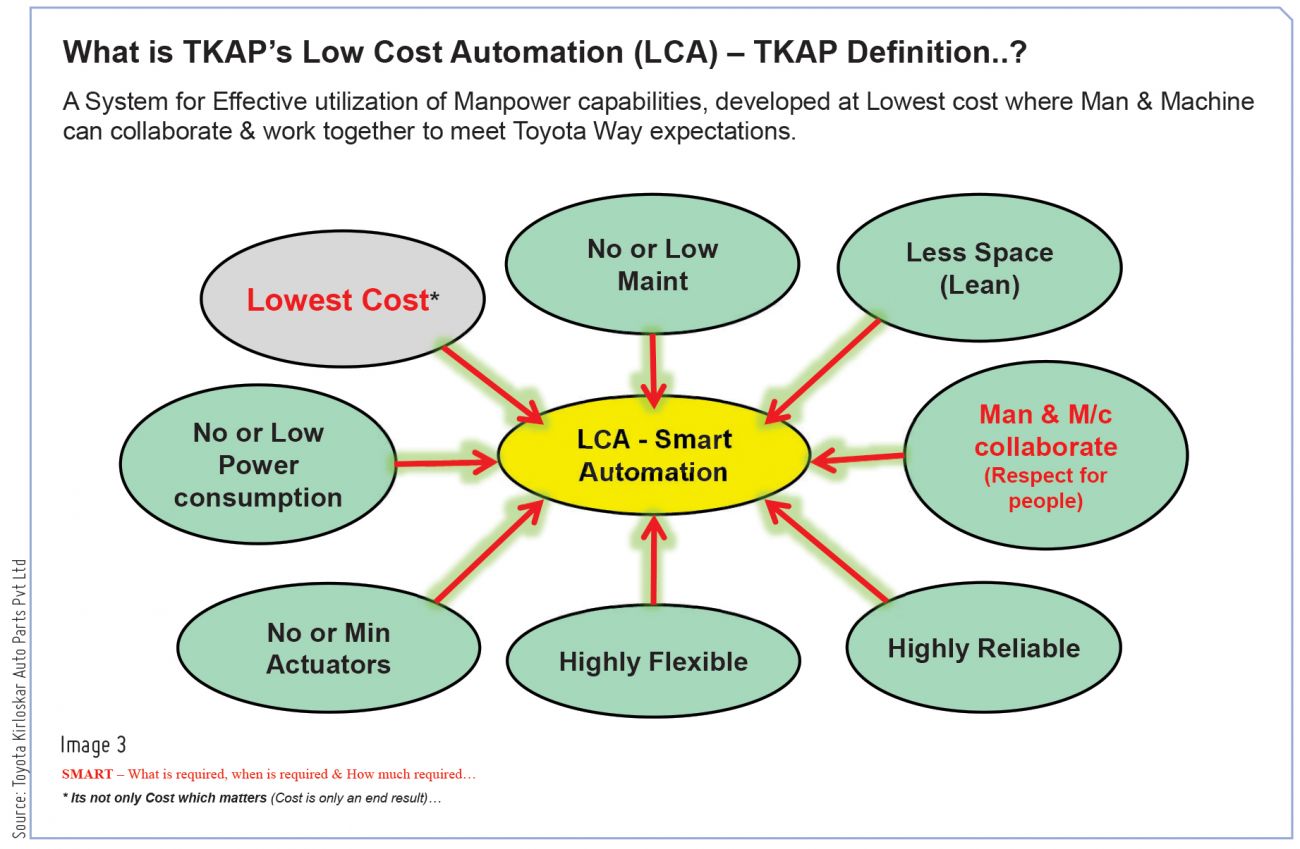 What is TKAP's Low Cost Automation (LCA) – TKAP Definition..?

A System for Effective utilization of Manpower capabilities, developed at Lowest cost where Man & Machine can collaborate & work together to meet Toyota Way expectations.

Lowest Cost*

No or Low Maint

Less Space (Lean)

No or Low Power consumption

LCA - Smart Automation

Man & M/c collaborate (Respect for people)

No or Min Actuators

Highly Flexible

Highly Reliable

Image 3

SMART – What is required, when is required & How much required…

* Its not only Cost which matters (Cost is only an end result)…

Source: Toyota Kirloskar Auto Parts Pvt Ltd